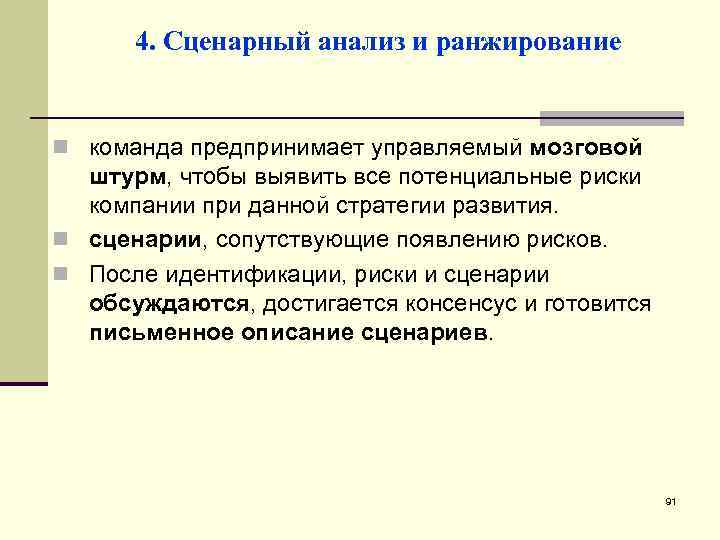 4. Сценарный анализ и ранжирование

команда предпринимает управляемый мозговой штурм, чтобы выявить все потенциальные риски компании при данной стратегии развития.

сценарии, сопутствующие появлению рисков.

После идентификации, риски и сценарии обсуждаются, достигается консенсус и готовится письменное описание сценариев.

91